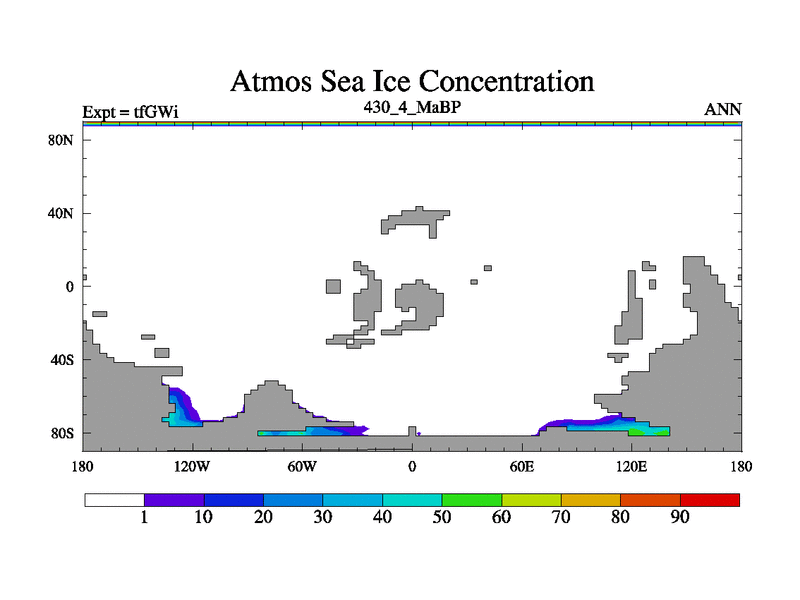 Atmos Sea Ice Concentration

Expt = tfGWi

430_4_MaBP

ANN

80N

40N

0

40S

80S

180

120W

60W

0

60E

120E

180

1

10

20

30

40

50

60

70

80

90